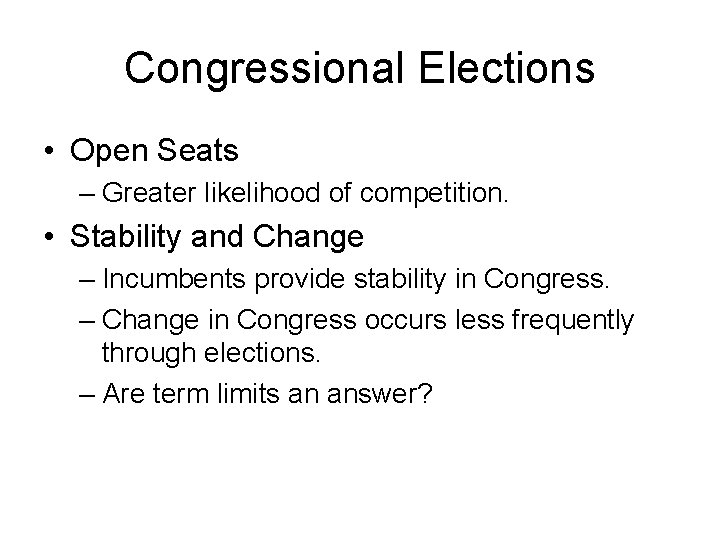 Congressional Elections

• Open Seats
– Greater likelihood of competition.

• Stability and Change
– Incumbents provide stability in Congress.
– Change in Congress occurs less frequently through elections.
– Are term limits an answer?